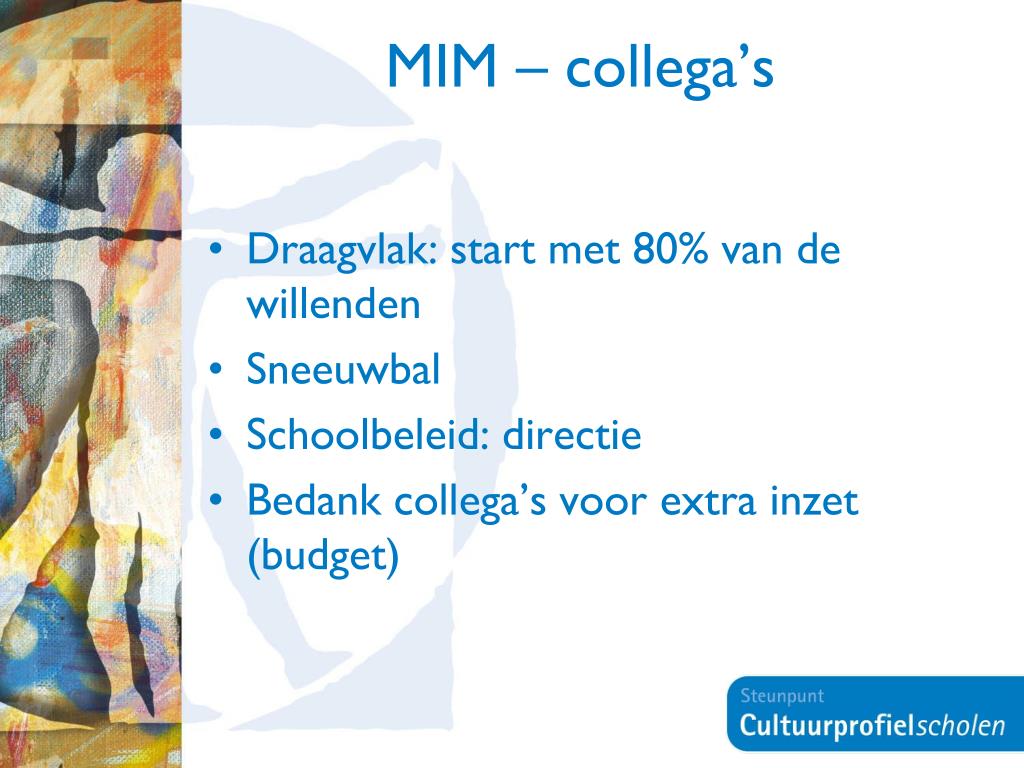 MIM – collega’s

• Draagvlak: start met 80% van de willenden
• Sneeuwbal
• Schoolbeleid: directie
• Bedank collega’s voor extra inzet (budget)

Steunpunt
Cultuurprofielscholen